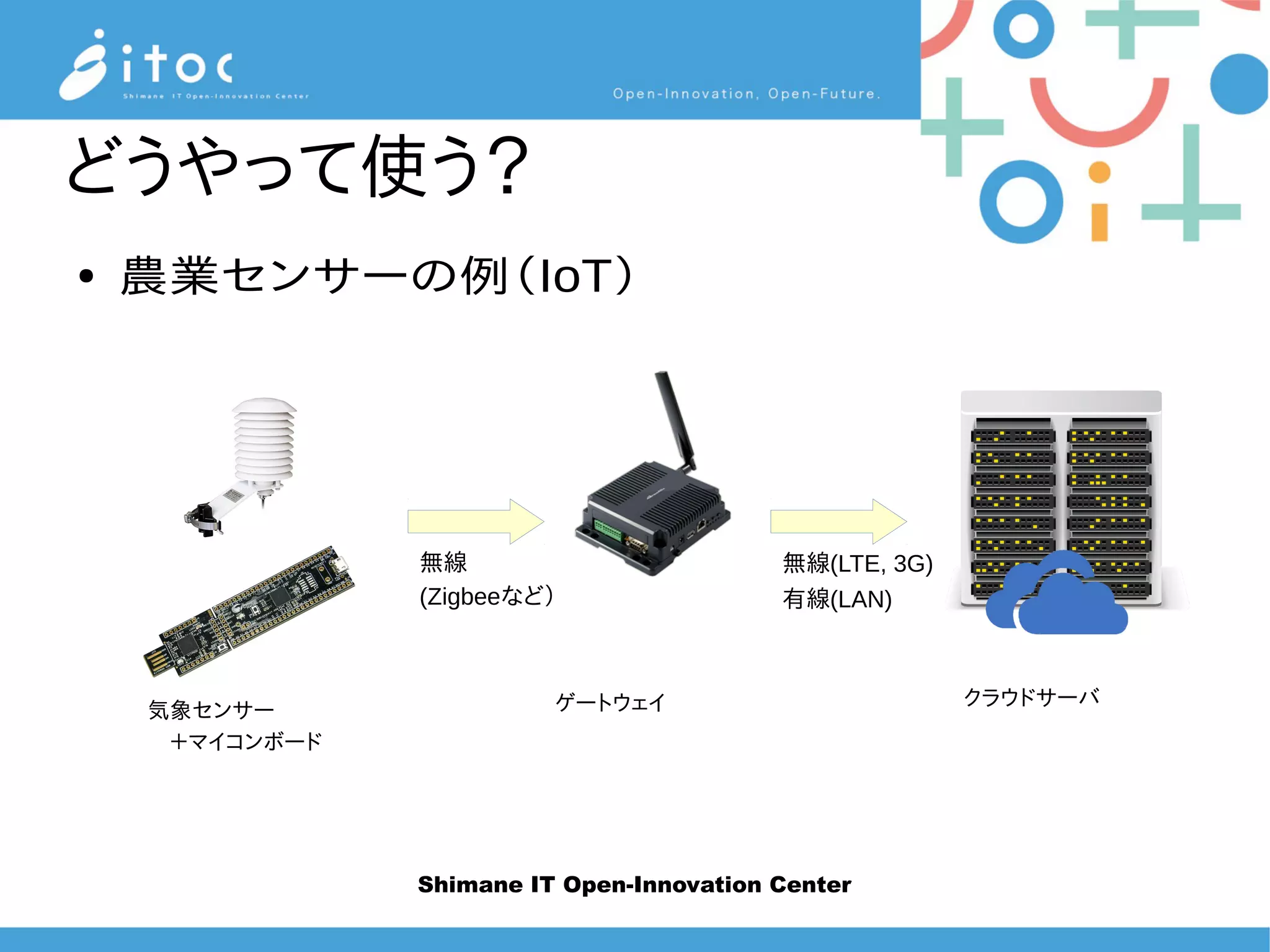 itoc
Shimane IT Open-Innovation Center

Open-Innovation, Open-Future.

どうやって使う？

• 農業センサーの例（IoT）

無線
(Zigbeeなど）

無線(LTE, 3G)
有線(LAN)

気象センサー
＋マイコンボード

ゲートウェイ

クラウドサーバ

Shimane IT Open-Innovation Center